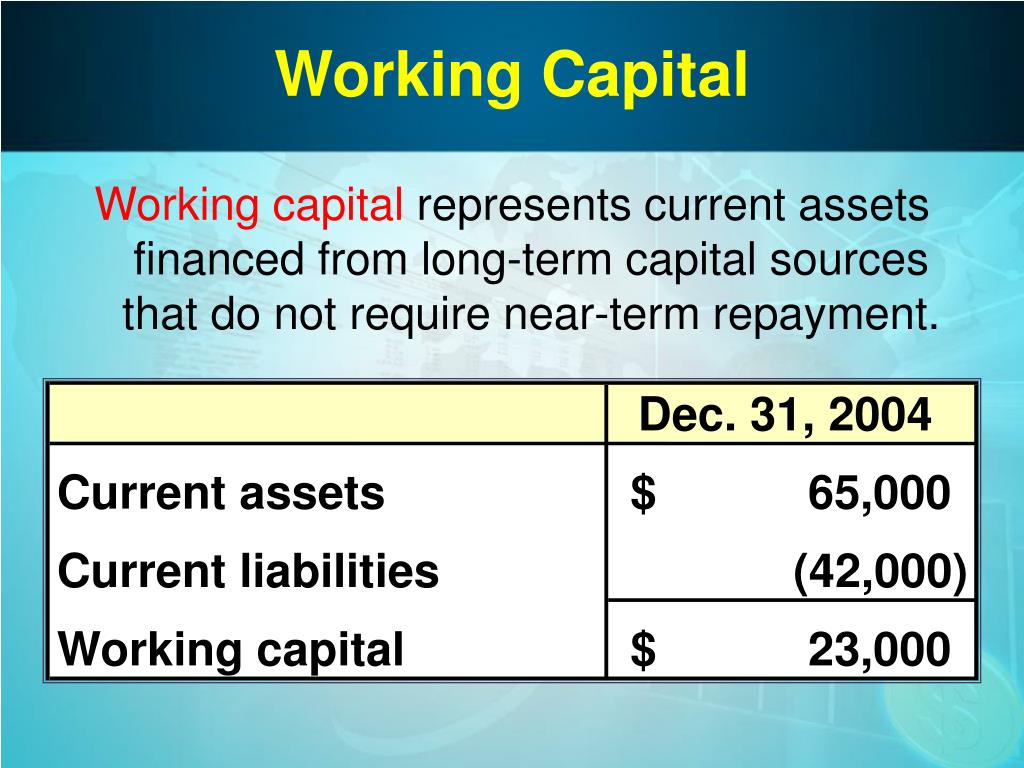 Working Capital

Working capital represents current assets financed from long-term capital sources that do not require near-term repayment.

| | Dec. 31, 2004 |
|---|---|
| Current assets | \$ 65,000 |
| Current liabilities | (42,000) |
| Working capital | \$ 23,000 |